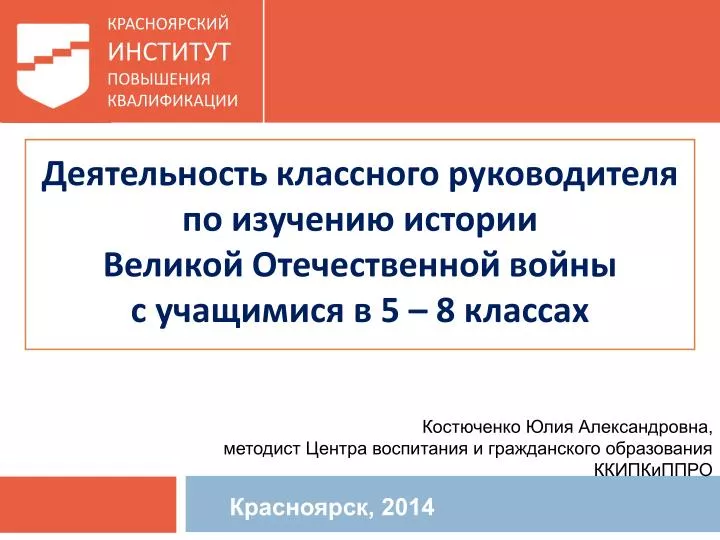 КРАСНОЯРСКИЙ
ИНСТИТУТ
ПОВЫШЕНИЯ
КВАЛИФИКАЦИИ

Деятельность классного руководителя по изучению истории Великой Отечественной войны с учащимися в 5 – 8 классах

Костюченко Юлия Александровна,
методист Центра воспитания и гражданского образования
ККИПКиППРО

Красноярск, 2014